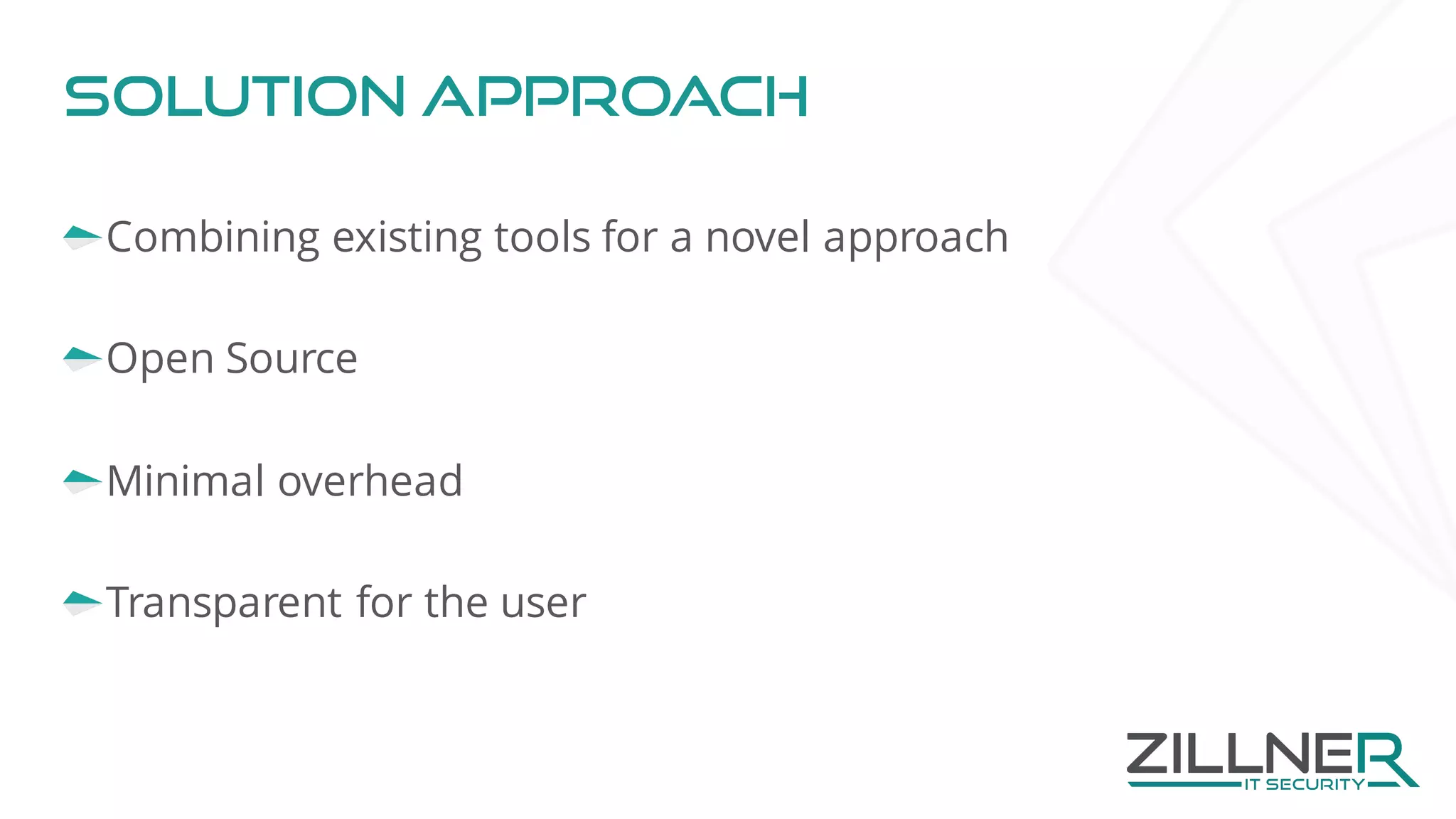 SOLUTION APPROACH

Combining existing tools for a novel approach

Open Source

Minimal overhead

Transparent for the user

ZILLNER
IT SECURITY